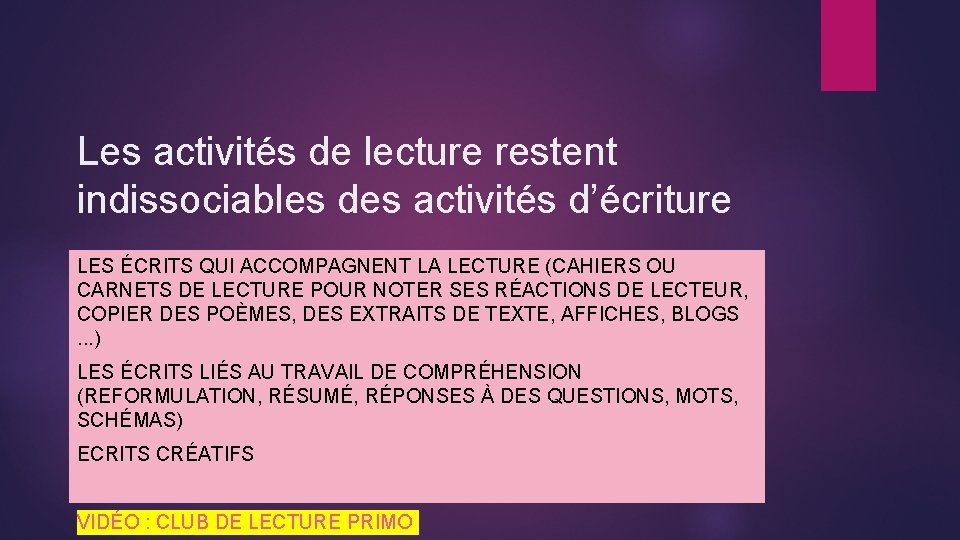 Les activités de lecture restent indissociables des activités d’écriture

LES ÉCRITS QUI ACCOMPAGNENT LA LECTURE (CAHIERS OU CARNETS DE LECTURE POUR NOTER SES RÉACTIONS DE LECTEUR, COPIER DES POÈMES, DES EXTRAITS DE TEXTE, AFFICHES, BLOGS ...)

LES ÉCRITS LIÉS AU TRAVAIL DE COMPRÉHENSION (REFORMULATION, RÉSUMÉ, RÉPONSES À DES QUESTIONS, MOTS, SCHÉMAS)

ECRITS CRÉATIFS

VIDÉO : CLUB DE LECTURE PRIMO